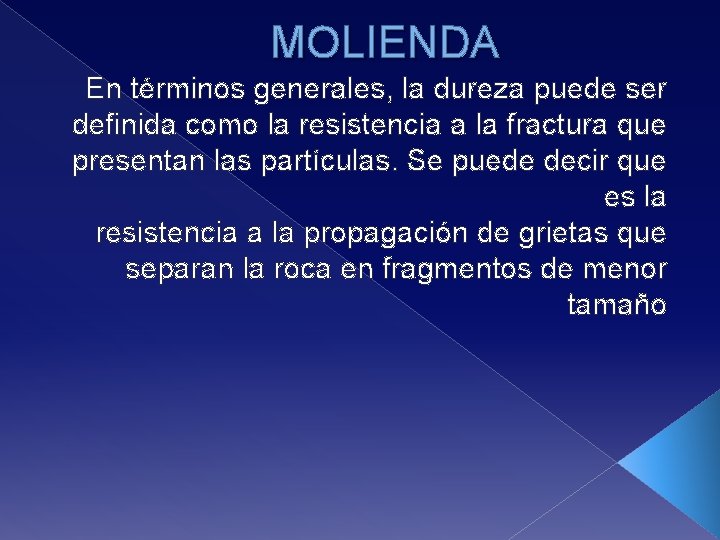 MOLIENDA

En términos generales, la dureza puede ser definida como la resistencia a la fractura que presentan las partículas. Se puede decir que es la
resistencia a la propagación de grietas que separan la roca en fragmentos de menor tamaño